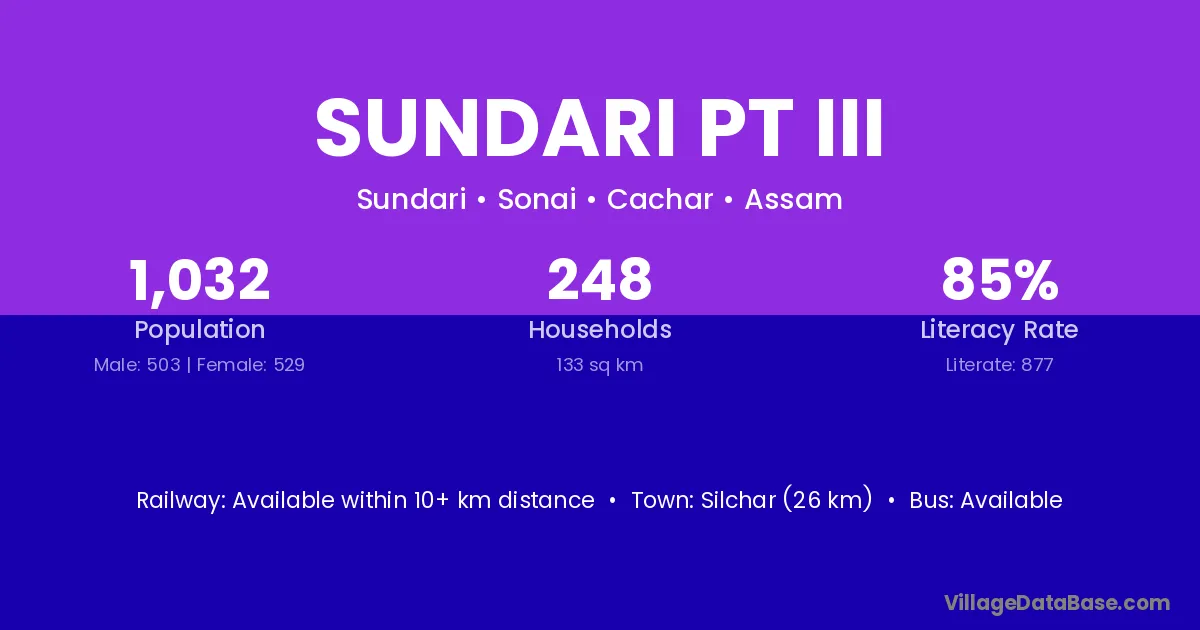 SUNDARI PT III

Sundari • Sonai • Cachar • Assam

1,032
Population
Male: 503 | Female: 529

248
Households
133 sq km

85%
Literacy Rate
Literate: 877

Railway: Available within 10+ km distance • Town: Silchar (26 km) • Bus: Available

VillageDataBase.com